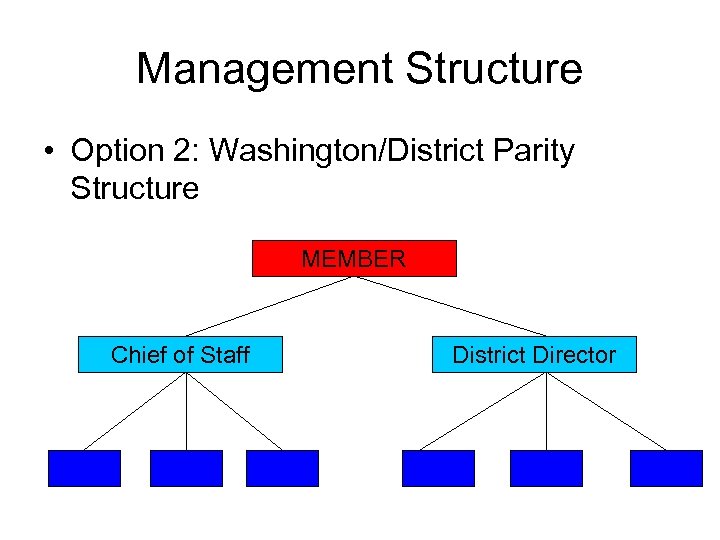 Management Structure

• Option 2: Washington/District Parity Structure

MEMBER

Chief of Staff

District Director